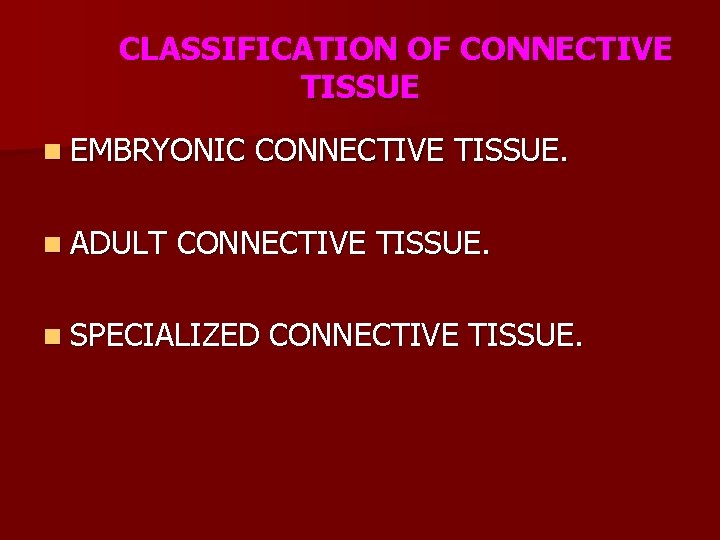 CLASSIFICATION OF CONNECTIVE TISSUE

- EMBRYONIC CONNECTIVE TISSUE.
- ADULT CONNECTIVE TISSUE.
- SPECIALIZED CONNECTIVE TISSUE.